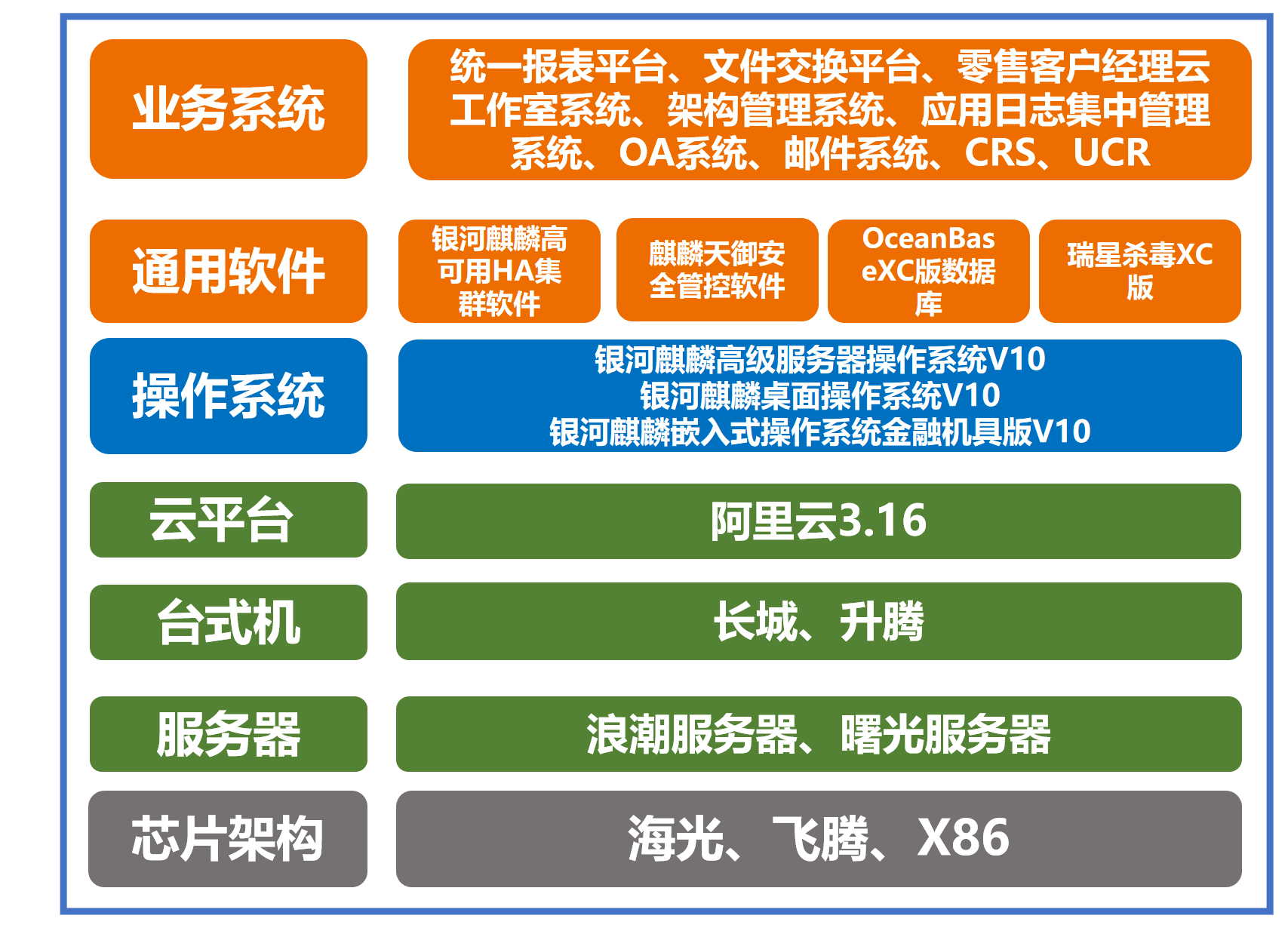 业务系统

统一报表平台、文件交换平台、零售客户经理云工作室系统、架构管理系统、应用日志集中管理系统、OA系统、邮件系统、CRS、UCR

通用软件

银河麒麟高可用HA集群软件

麒麟天御安全管控软件

OceanBaseXC版数据库

瑞星杀毒XC版

操作系统

银河麒麟高级服务器操作系统V10
银河麒麟桌面操作系统V10
银河麒麟嵌入式操作系统金融机具版V10

云平台

阿里云3.16

台式机

长城、升腾

服务器

浪潮服务器、曙光服务器

芯片架构

海光、飞腾、X86